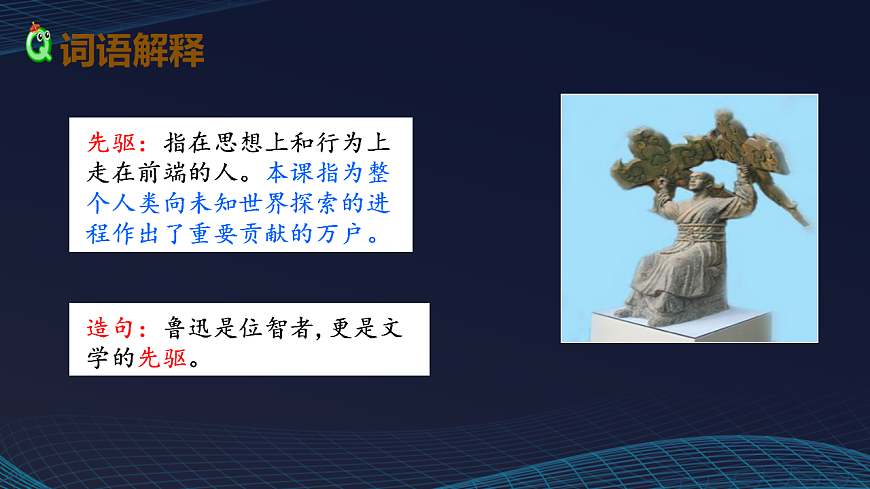 词语解释

先驱：指在思想上和行为上走在前端的人。本课指为整个人类向未知世界探索的进程作出了重要贡献的万户。

造句：鲁迅是位智者，更是文学的先驱。